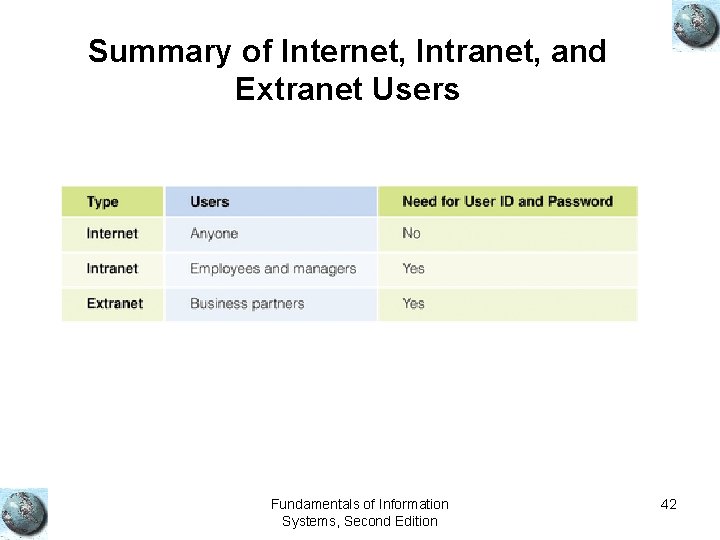 Summary of Internet, Intranet, and Extranet Users

| Type | Users | Need for User ID and Password |
|---|---|---|
| Internet | Anyone | No |
| Intranet | Employees and managers | Yes |
| Extranet | Business partners | Yes |

Fundamentals of Information Systems, Second Edition

42